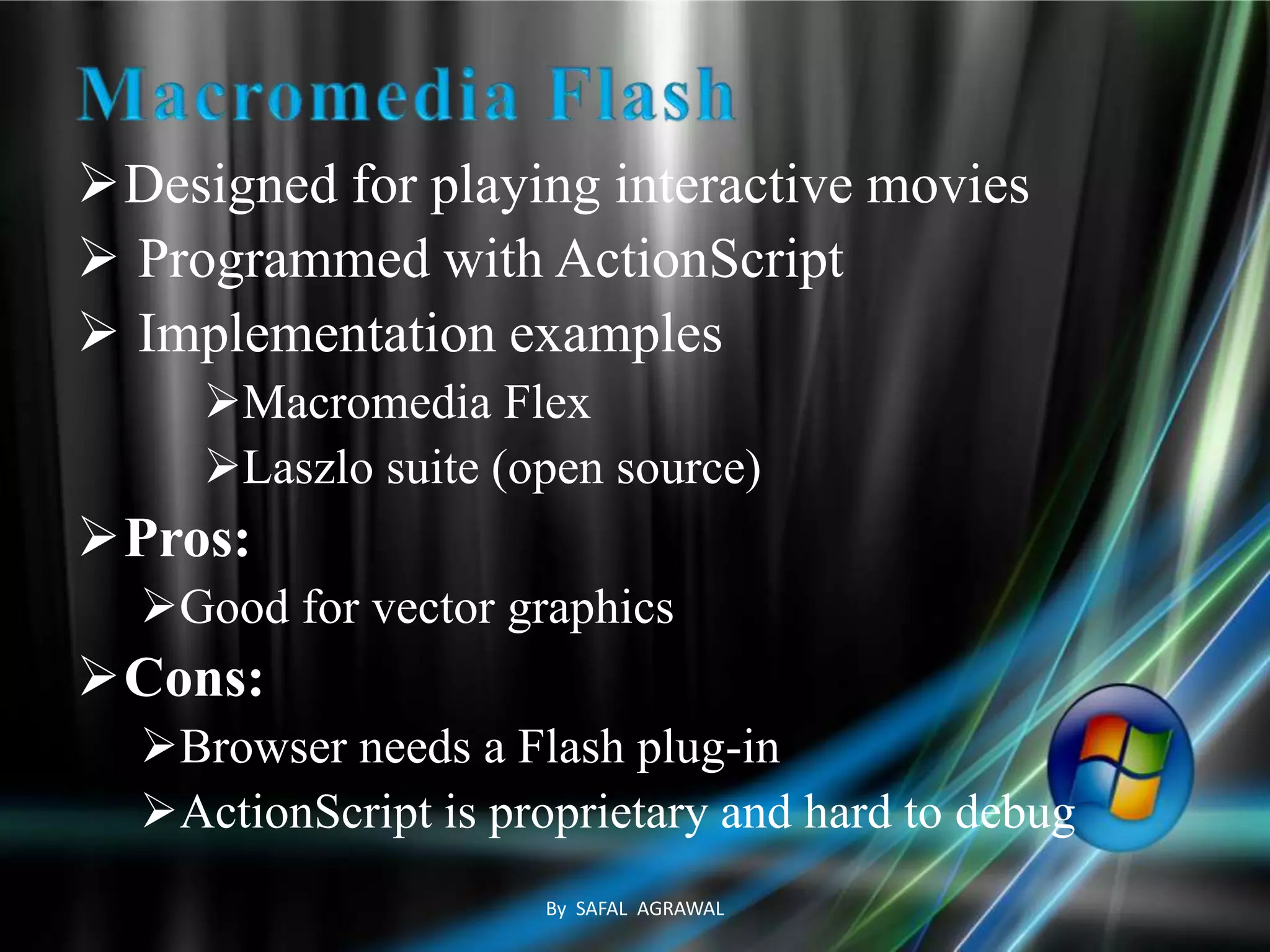 Macromedia Flash

➢Designed for playing interactive movies
➢ Programmed with ActionScript
➢ Implementation examples
➢Macromedia Flex
➢Laszlo suite (open source)
➢Pros:
➢Good for vector graphics
➢Cons:
➢Browser needs a Flash plug-in
➢ActionScript is proprietary and hard to debug

By SAFAL AGRAWAL